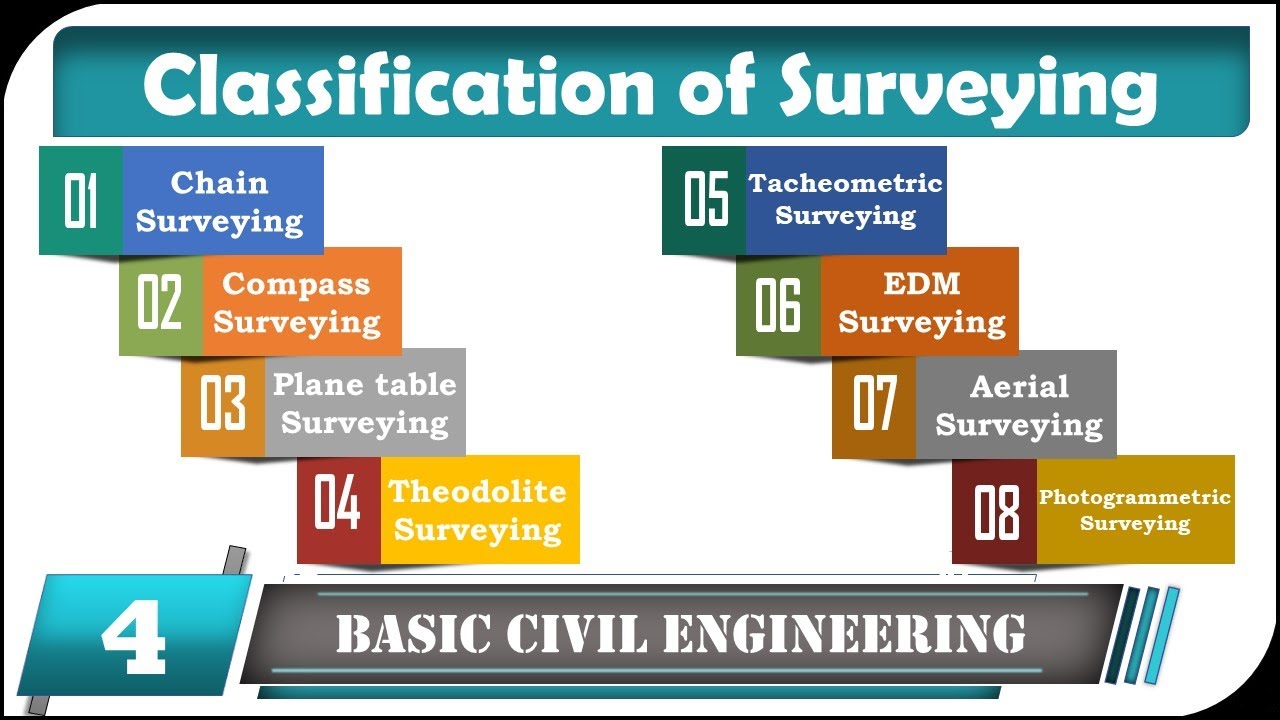 Classification of Surveying

01 Chain Surveying

02 Compass Surveying

03 Plane table Surveying

04 Theodolite Surveying

05 Tacheometric Surveying

06 EDM Surveying

07 Aerial Surveying

08 Photogrammetric Surveying

4

BASIC CIVIL ENGINEERING